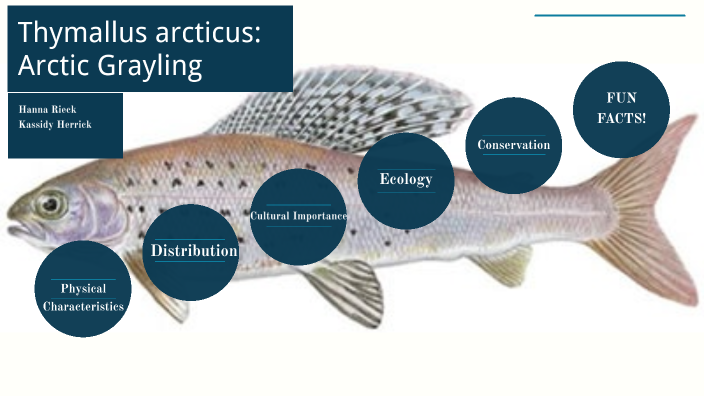 Thymallus arcticus: Arctic Grayling

Hanna Rieck
Kassidy Herrick

Physical Characteristics

Distribution

Cultural Importance

Ecology

Conservation

FUN FACTS!